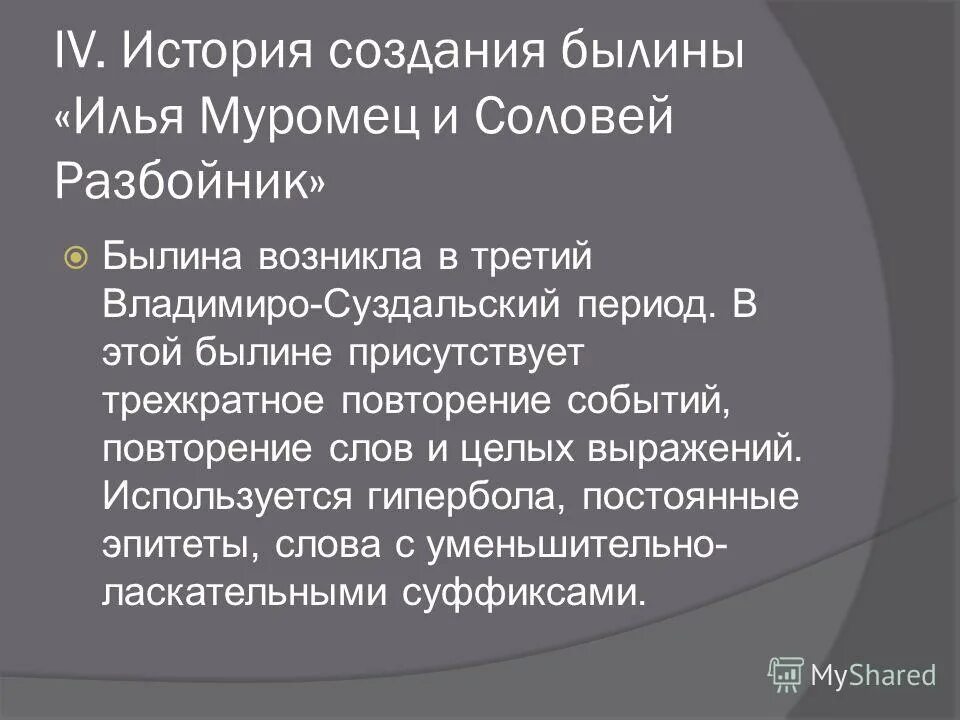 IV. История создания былины «Илья Муромец и Соловей Разбойник»

Былина возникла в третий Владимиро-Суздальский период. В этой былине присутствует трехкратное повторение событий, повторение слов и целых выражений. Используется гипербола, постоянные эпитеты, слова с уменьшительно-ласкательными суффиксами.

MyShared